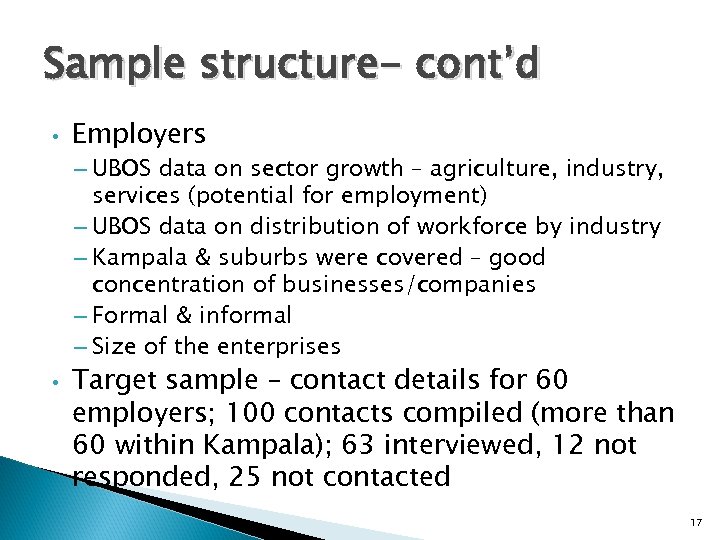 Sample structure- cont'd

• Employers
– UBOS data on sector growth – agriculture, industry, services (potential for employment)
– UBOS data on distribution of workforce by industry
– Kampala & suburbs were covered – good concentration of businesses/companies
– Formal & informal
– Size of the enterprises

• Target sample – contact details for 60 employers; 100 contacts compiled (more than 60 within Kampala); 63 interviewed, 12 not responded, 25 not contacted

17